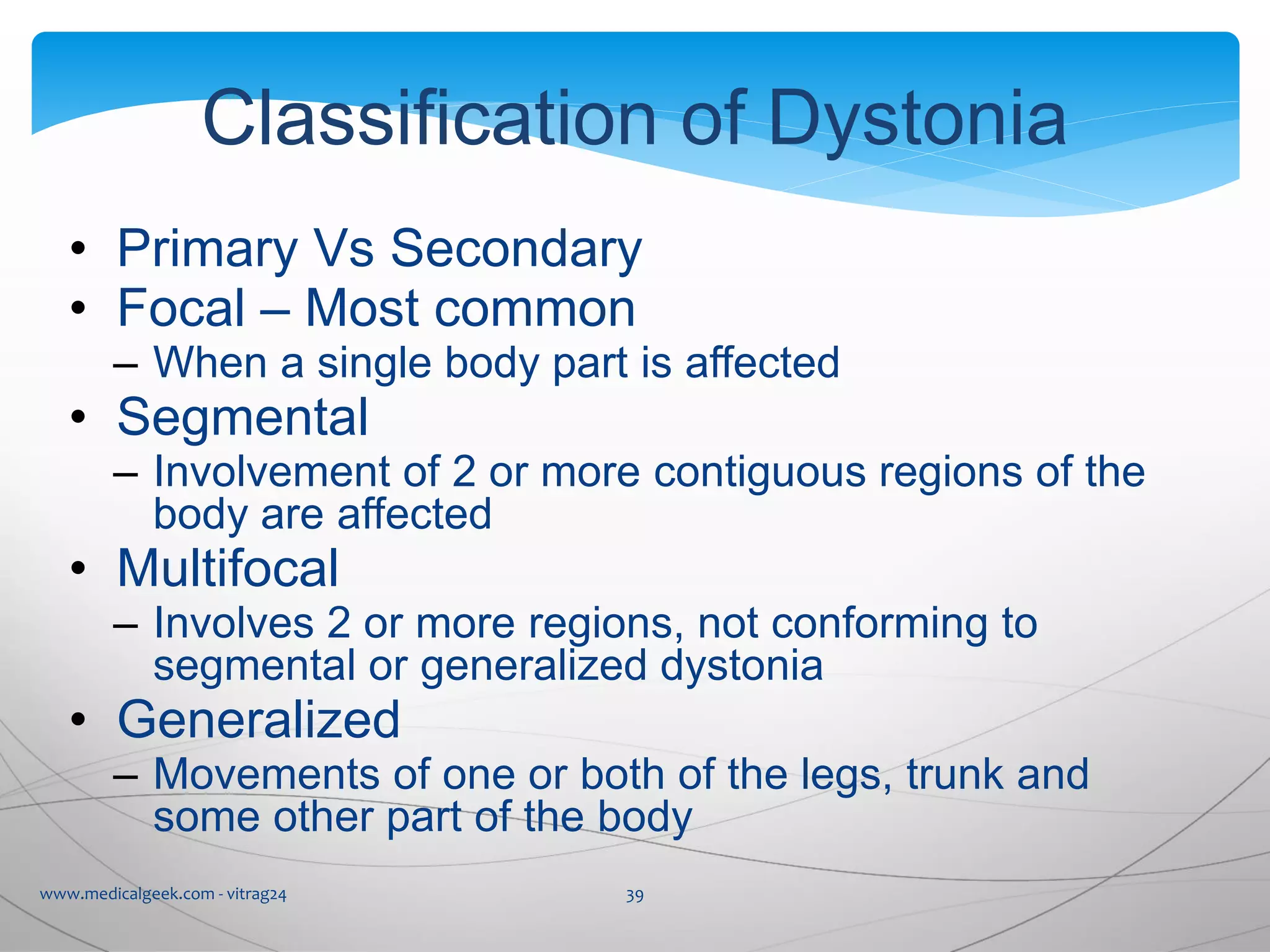 Classification of Dystonia

• Primary Vs Secondary
• Focal – Most common
– When a single body part is affected
• Segmental
– Involvement of 2 or more contiguous regions of the body are affected
• Multifocal
– Involves 2 or more regions, not conforming to segmental or generalized dystonia
• Generalized
– Movements of one or both of the legs, trunk and some other part of the body

www.medicalgeek.com - vitrag24

39